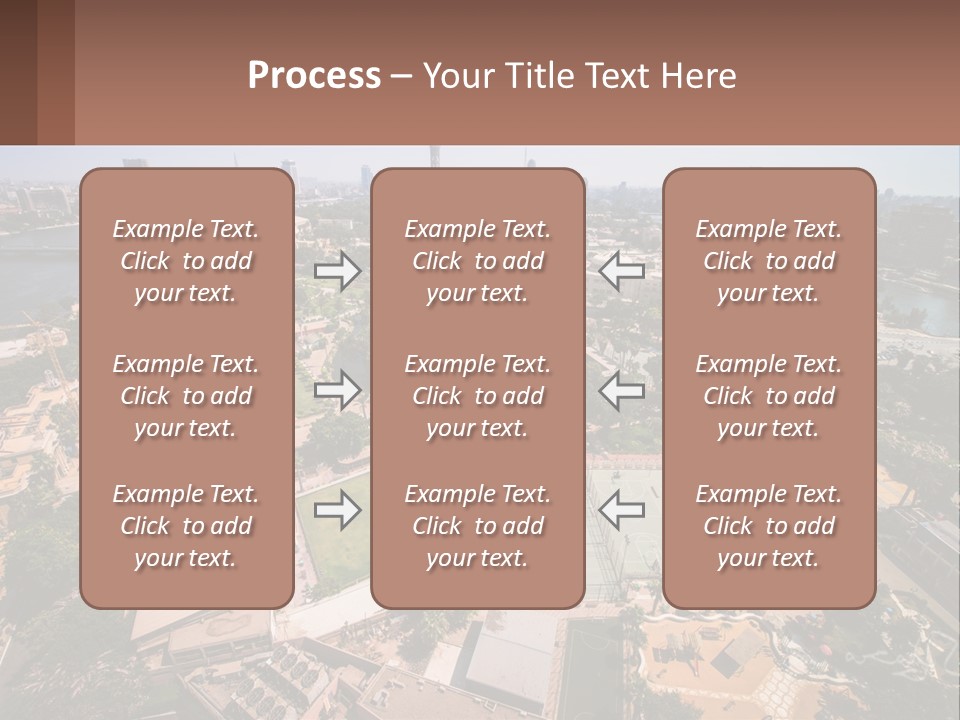 Process – Your Title Text Here

Example Text. Click to add your text.

Example Text. Click to add your text.

Example Text. Click to add your text.

Example Text. Click to add your text.

Example Text. Click to add your text.

Example Text. Click to add your text.

Example Text. Click to add your text.

Example Text. Click to add your text.

Example Text. Click to add your text.